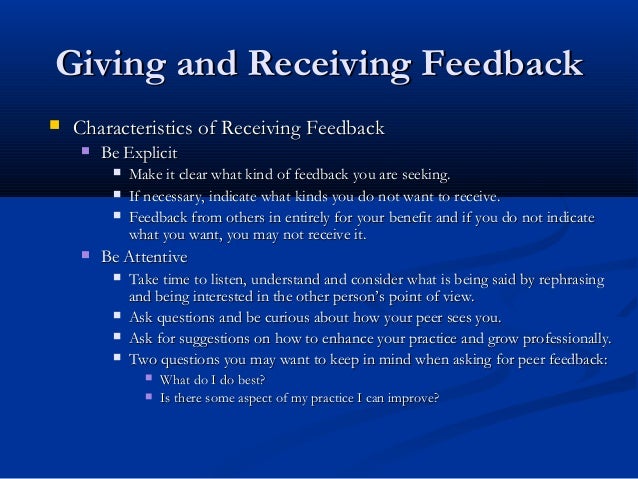 Giving and Receiving Feedback

Characteristics of Receiving Feedback

Be Explicit

Make it clear what kind of feedback you are seeking.

If necessary, indicate what kinds you do not want to receive.

Feedback from others in entirely for your benefit and if you do not indicate what you want, you may not receive it.

Be Attentive

Take time to listen, understand and consider what is being said by rephrasing and being interested in the other person's point of view.

Ask questions and be curious about how your peer sees you.

Ask for suggestions on how to enhance your practice and grow professionally.

Two questions you may want to keep in mind when asking for peer feedback:

What do I do best?

Is there some aspect of my practice I can improve?